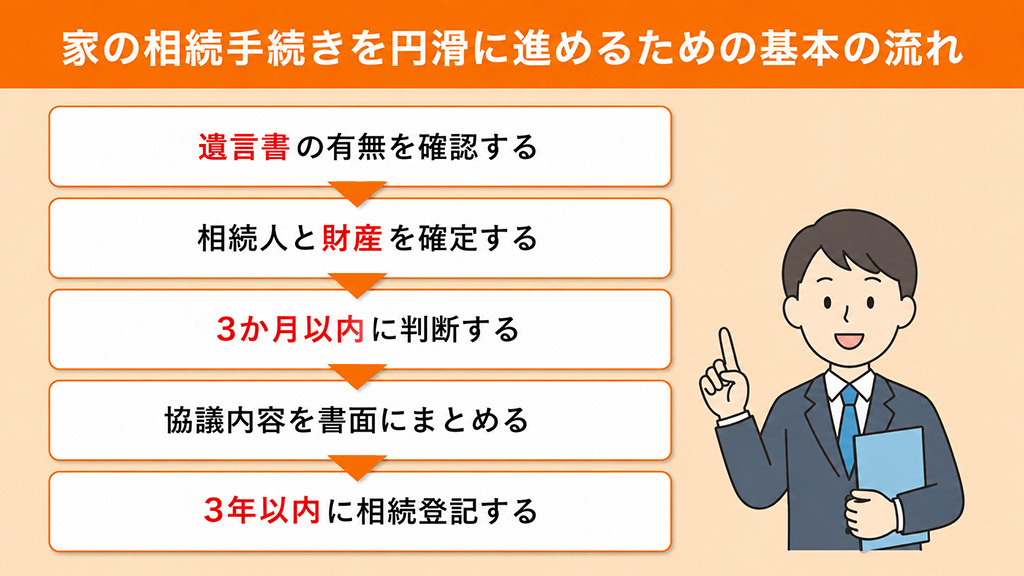 家の相続手続きを円滑に進めるための基本の流れ

遺言書の有無を確認する

相続人と財産を確定する

3か月以内に判断する

協議内容を書面にまとめる

3年以内に相続登記する